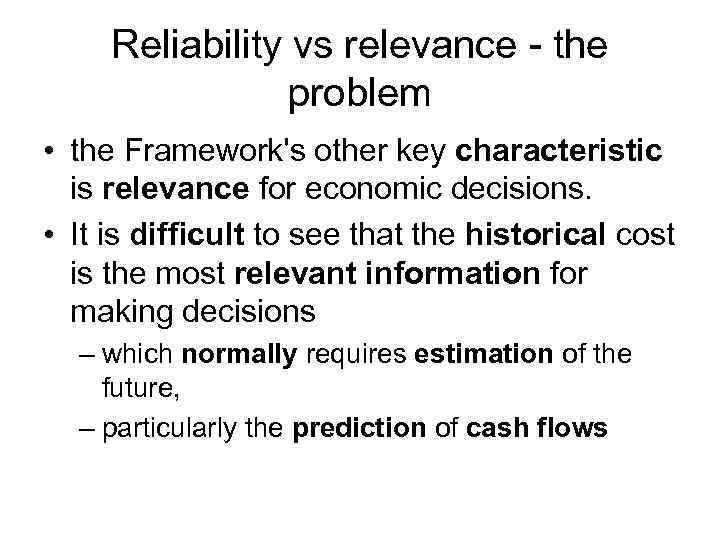 Reliability vs relevance - the problem

• the Framework's other key characteristic is relevance for economic decisions.

• It is difficult to see that the historical cost is the most relevant information for making decisions

– which normally requires estimation of the future,

– particularly the prediction of cash flows